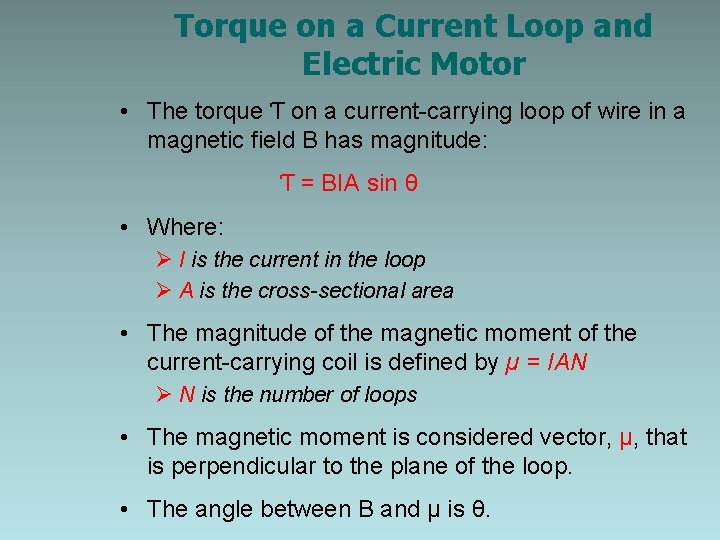 Torque on a Current Loop and Electric Motor

• The torque Ƭ on a current-carrying loop of wire in a magnetic field B has magnitude:

Ƭ = BIA sin θ

• Where:
➢ I is the current in the loop
➢ A is the cross-sectional area

• The magnitude of the magnetic moment of the current-carrying coil is defined by μ = IAN
➢ N is the number of loops

• The magnetic moment is considered vector, μ, that is perpendicular to the plane of the loop.

• The angle between B and μ is θ.